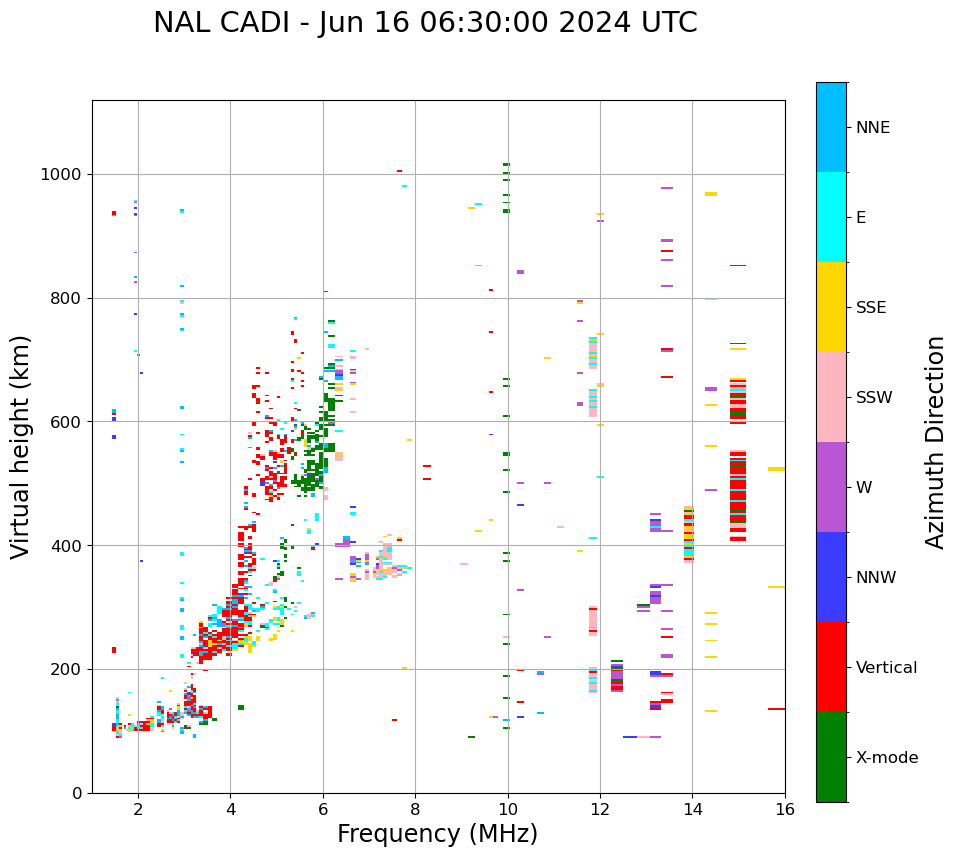 NAL CADI - Jun 16 06:30:00 2024 UTC

Virtual height (km)

1000
800
600
400
200
0

2
4
6
8
10
12
14
16

Frequency (MHz)

NNE
E
SSE
SSW
W
NNW
Vertical
X-mode

Azimuth Direction